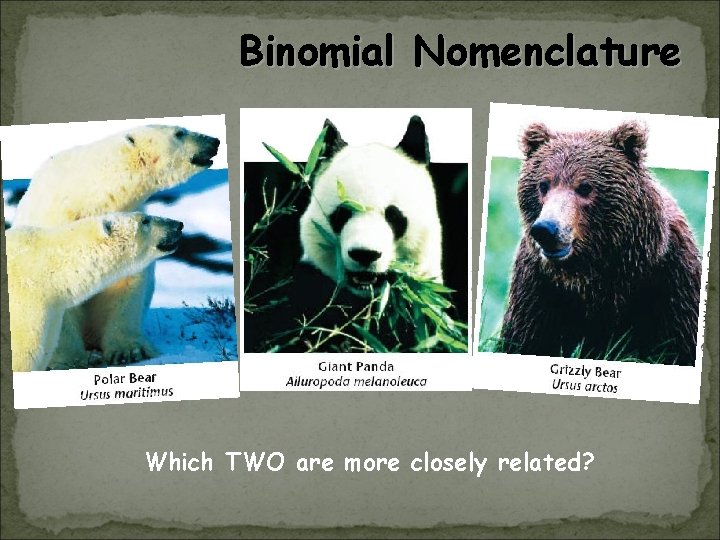 Binomial Nomenclature

Polar Bear
Ursus maritimus

Giant Panda
Ailuropoda melanoleuca

Grizzly Bear
Ursus arctos

Which TWO are more closely related?